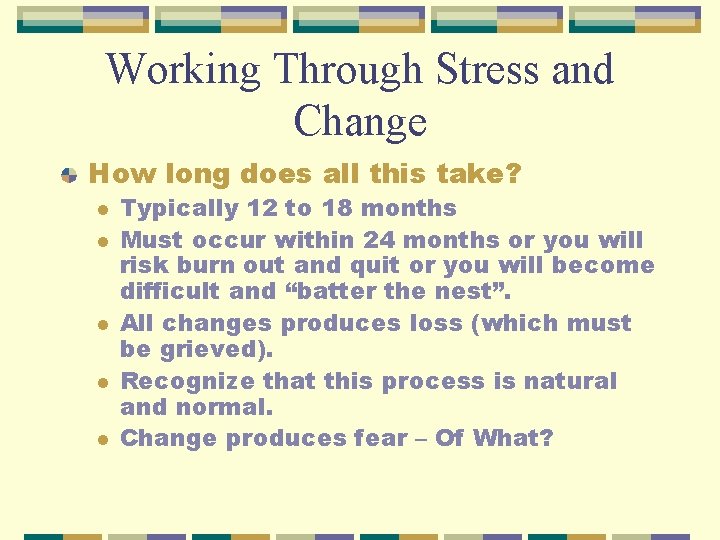 Working Through Stress and Change

How long does all this take?

- Typically 12 to 18 months
- Must occur within 24 months or you will risk burn out and quit or you will become difficult and “batter the nest”.
- All changes produces loss (which must be grieved).
- Recognize that this process is natural and normal.
- Change produces fear – Of What?